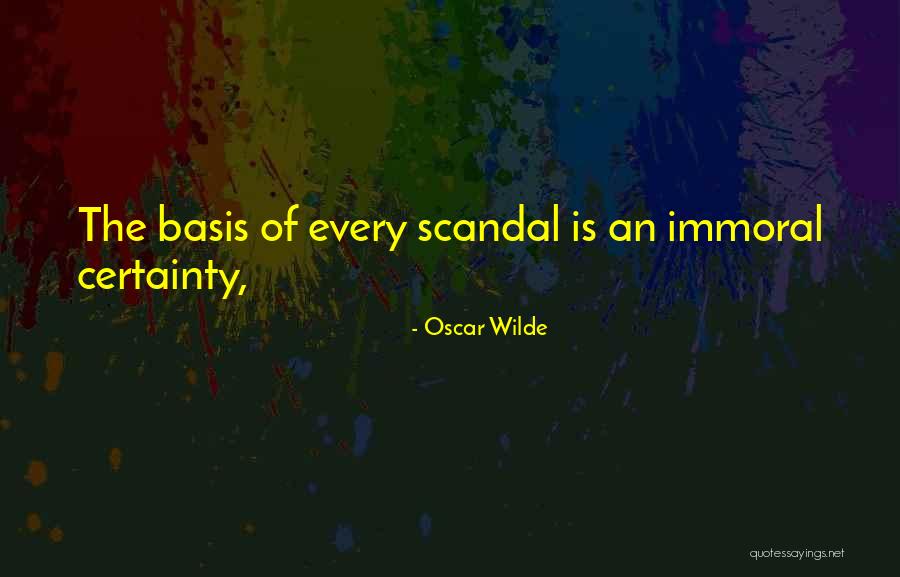 The basis of every scandal is an immoral certainty,

- Oscar Wilde

quotessayings.net